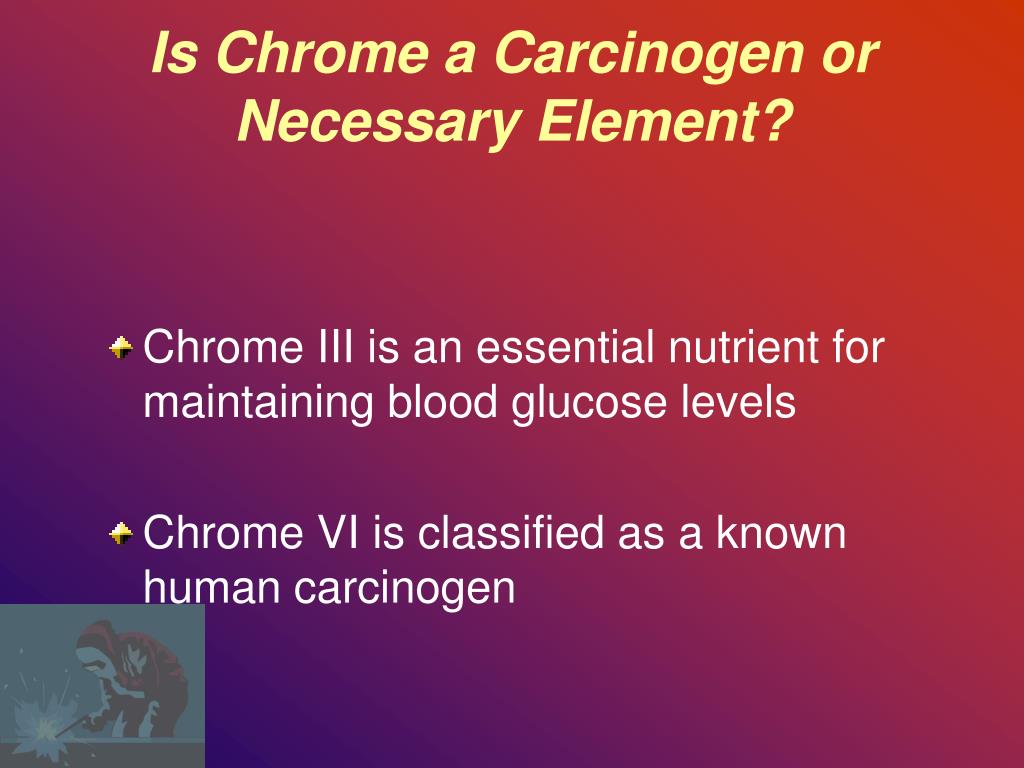 Is Chrome a Carcinogen or Necessary Element?

Chrome III is an essential nutrient for maintaining blood glucose levels

Chrome VI is classified as a known human carcinogen